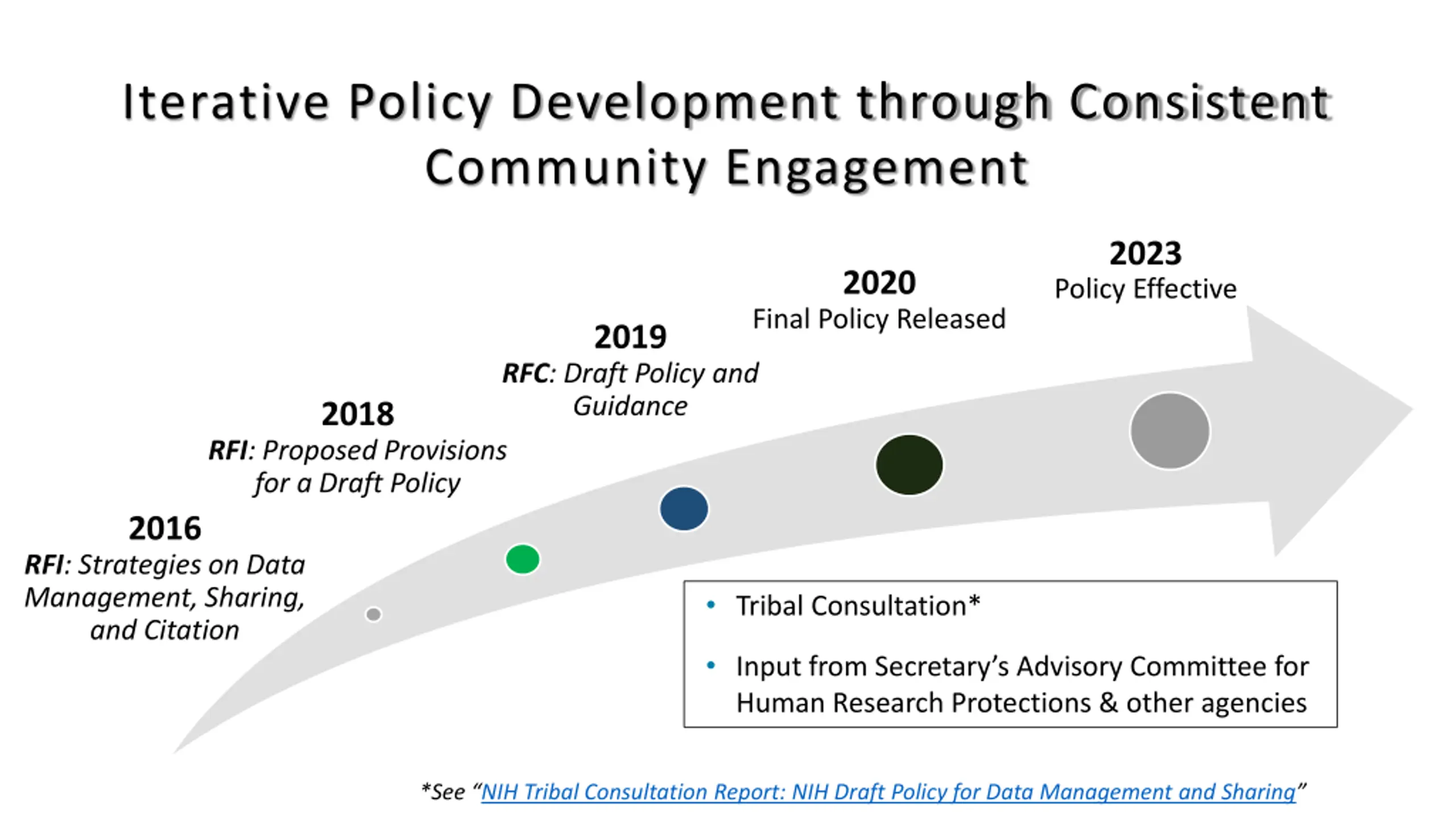 Iterative Policy Development through Consistent Community Engagement

2016
RFI: Strategies on Data Management, Sharing, and Citation

2018
RFI: Proposed Provisions for a Draft Policy

2019
RFC: Draft Policy and Guidance

2020
Final Policy Released

2023
Policy Effective

• Tribal Consultation*
• Input from Secretary's Advisory Committee for Human Research Protections & other agencies

*See "NIH Tribal Consultation Report: NIH Draft Policy for Data Management and Sharing"